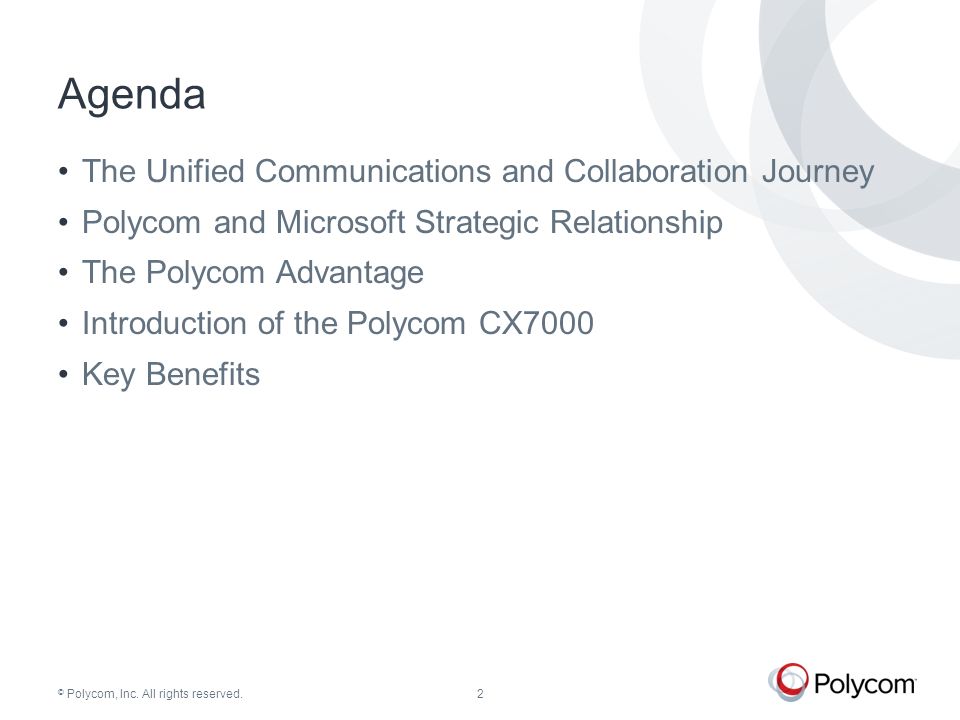 Agenda

• The Unified Communications and Collaboration Journey
• Polycom and Microsoft Strategic Relationship
• The Polycom Advantage
• Introduction of the Polycom CX7000
• Key Benefits

© Polycom, Inc. All rights reserved.

2

Polycom